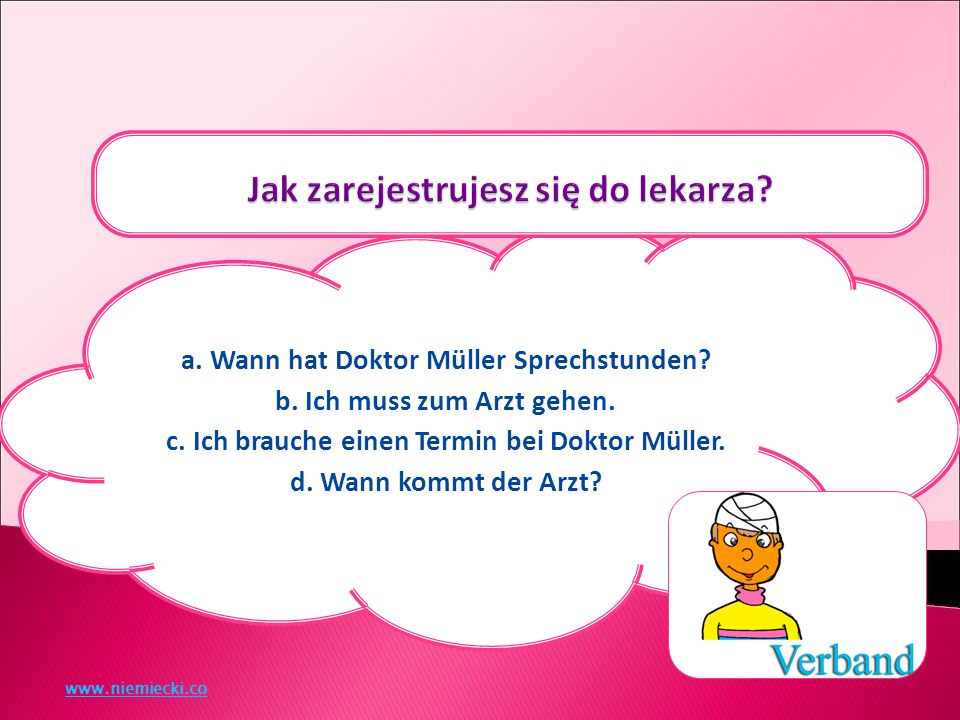 Jak zarejestrujesz się do lekarza?

a. Wann hat Doktor Müller Sprechstunden?
b. Ich muss zum Arzt gehen.
c. Ich brauche einen Termin bei Doktor Müller.
d. Wann kommt der Arzt?

Verband

www.niemiecki.co